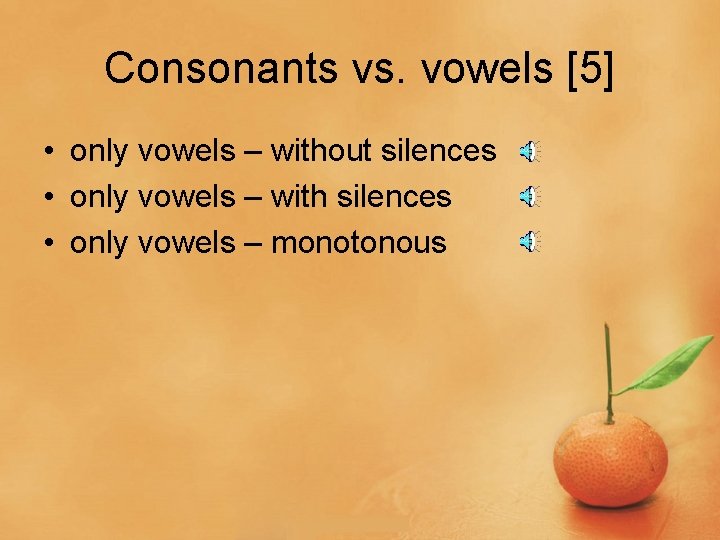 Consonants vs. vowels [5]

• only vowels – without silences
• only vowels – with silences
• only vowels – monotonous